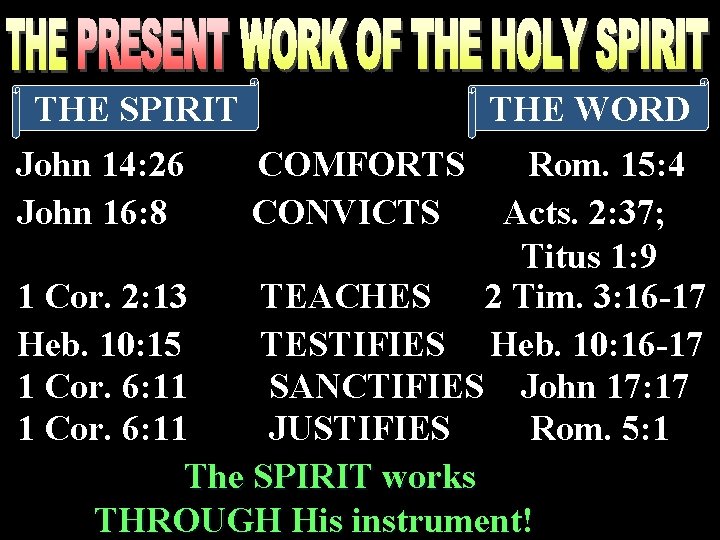 THE PRESENT WORK OF THE HOLY SPIRIT

| THE SPIRIT | | THE WORD |
|---|---|---|
| John 14:26 | COMFORTS | Rom. 15:4 |
| John 16:8 | CONVICTS | Acts. 2:37; Titus 1:9 |
| 1 Cor. 2:13 | TEACHES | 2 Tim. 3:16-17 |
| Heb. 10:15 | TESTIFIES | Heb. 10:16-17 |
| 1 Cor. 6:11 | SANCTIFIES | John 17:17 |
| 1 Cor. 6:11 | JUSTIFIES | Rom. 5:1 |

The SPIRIT works THROUGH His instrument!